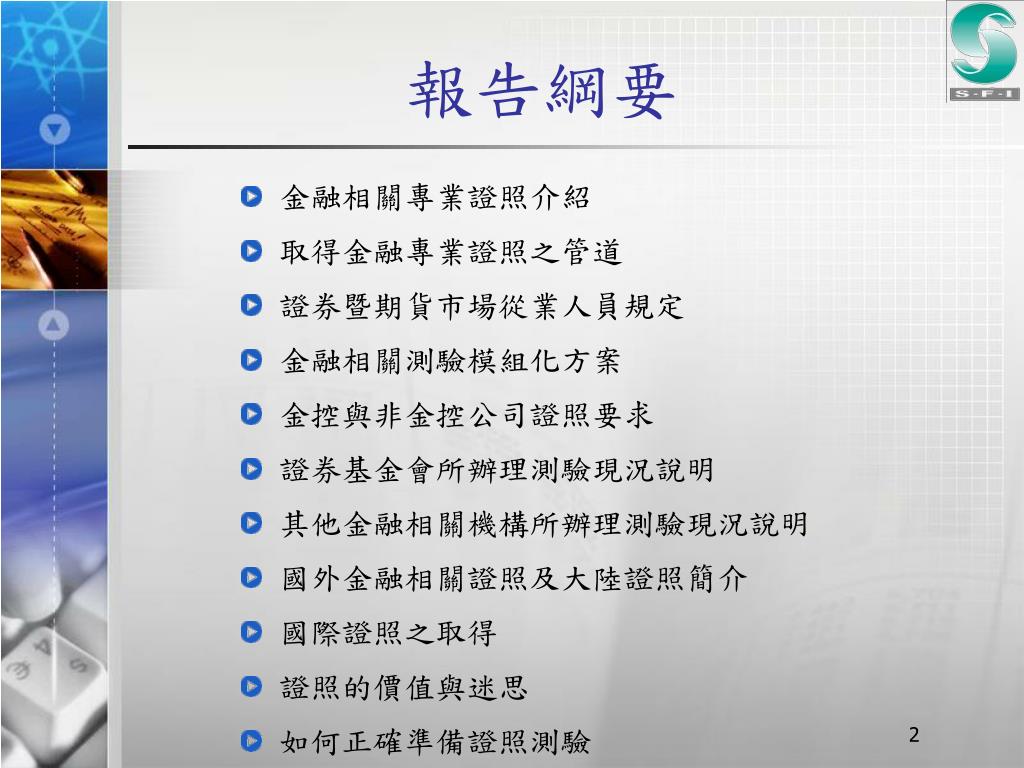 S·F·I

報告綱要

金融相關專業證照介紹

取得金融專業證照之管道

證券暨期貨市場從業人員規定

金融相關測驗模組化方案

金控與非金控公司證照要求

證券基金會所辦理測驗現況說明

其他金融相關機構所辦理測驗現況說明

國外金融相關證照及大陸證照簡介

國際證照之取得

證照的價值與迷思

如何正確準備證照測驗

2